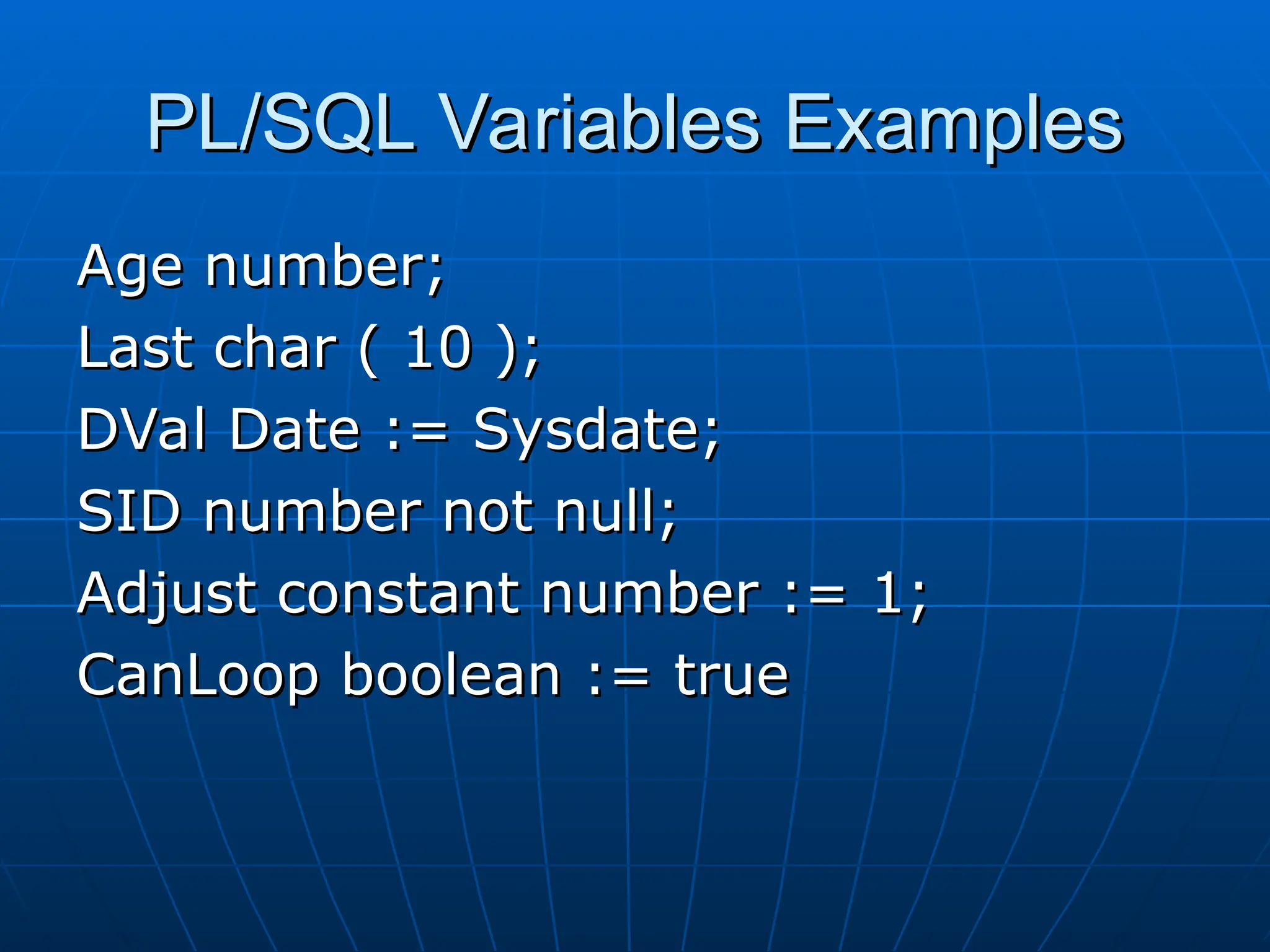 PL/SQL Variables Examples

Age number;
Last char ( 10 );
DVal Date := Sysdate;
SID number not null;
Adjust constant number := 1;
CanLoop boolean := true